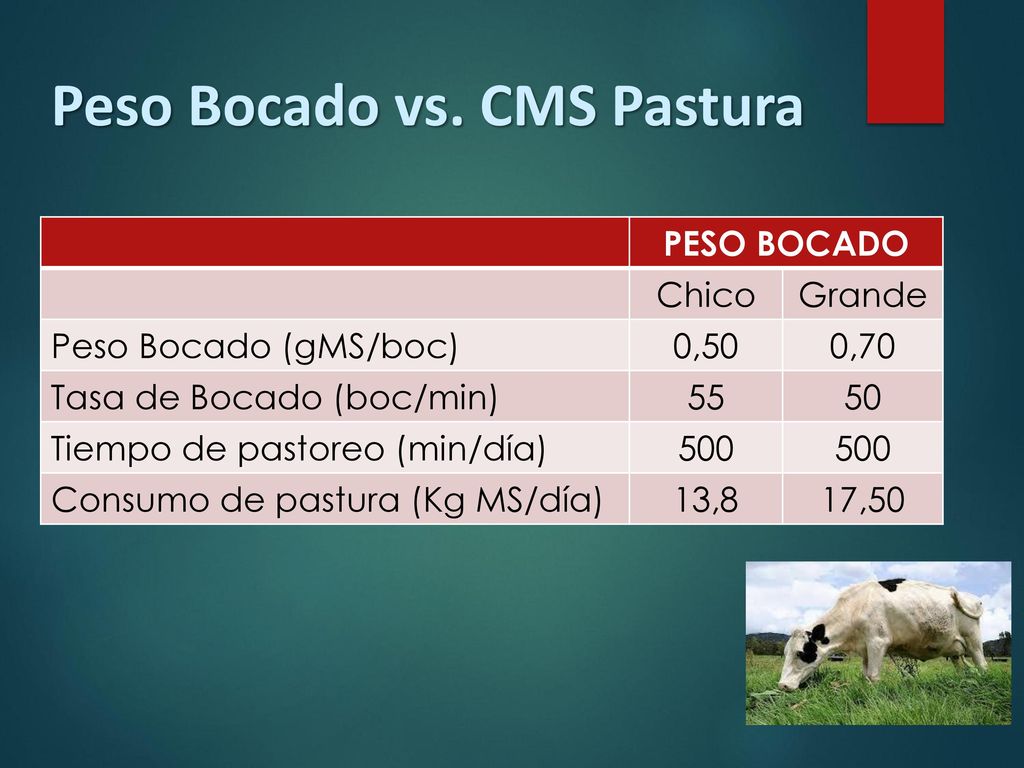 Peso Bocado vs. CMS Pastura

| | PESO BOCADO | |
|---|---|---|
| | Chico | Grande |
| Peso Bocado (gMS/boc) | 0,50 | 0,70 |
| Tasa de Bocado (boc/min) | 55 | 50 |
| Tiempo de pastoreo (min/día) | 500 | 500 |
| Consumo de pastura (Kg MS/día) | 13,8 | 17,50 |